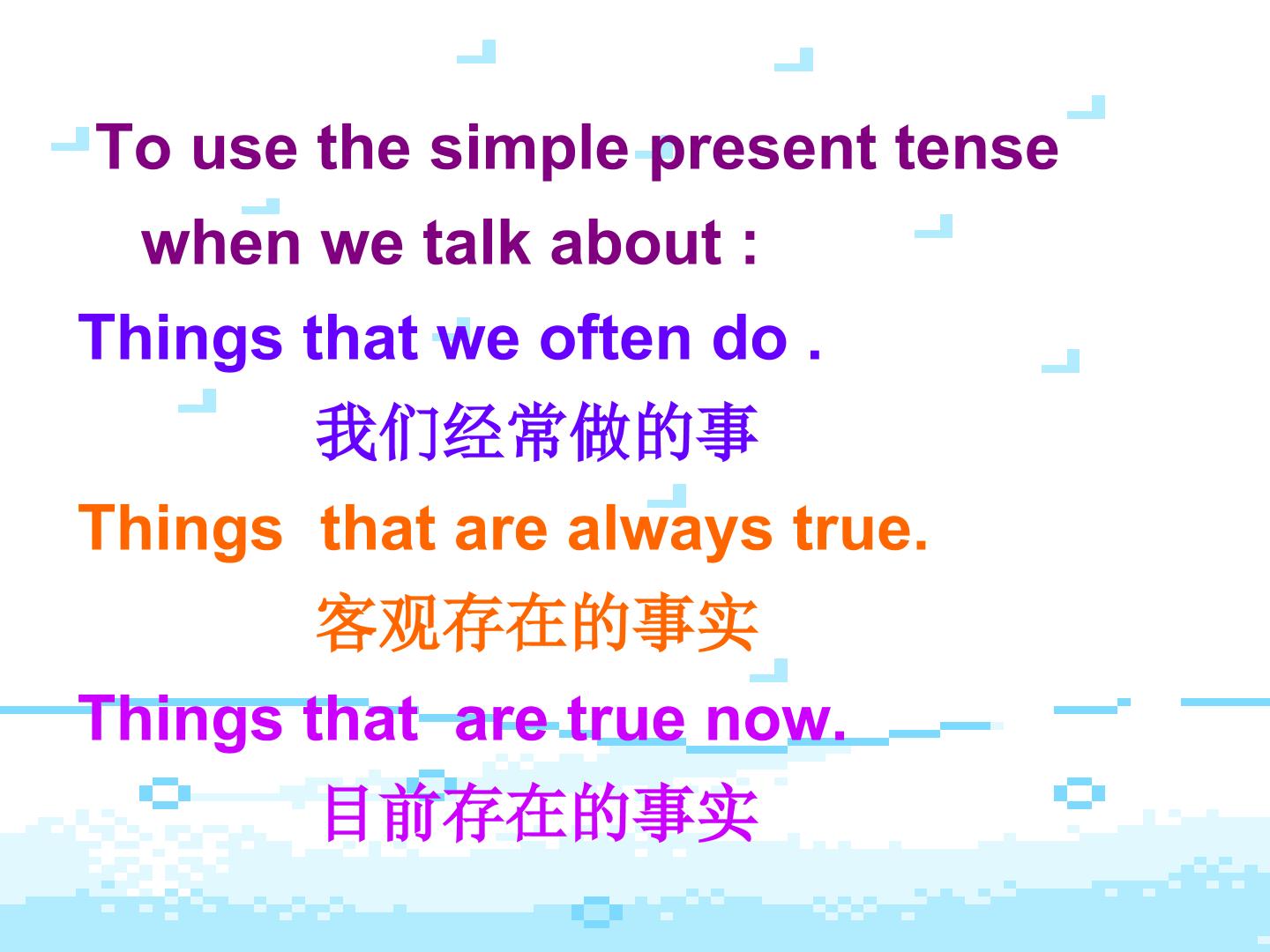 To use the simple present tense when we talk about :

Things that we often do .

我们经常做的事

Things that are always true.

客观存在的事实

Things that are true now.

目前存在的事实